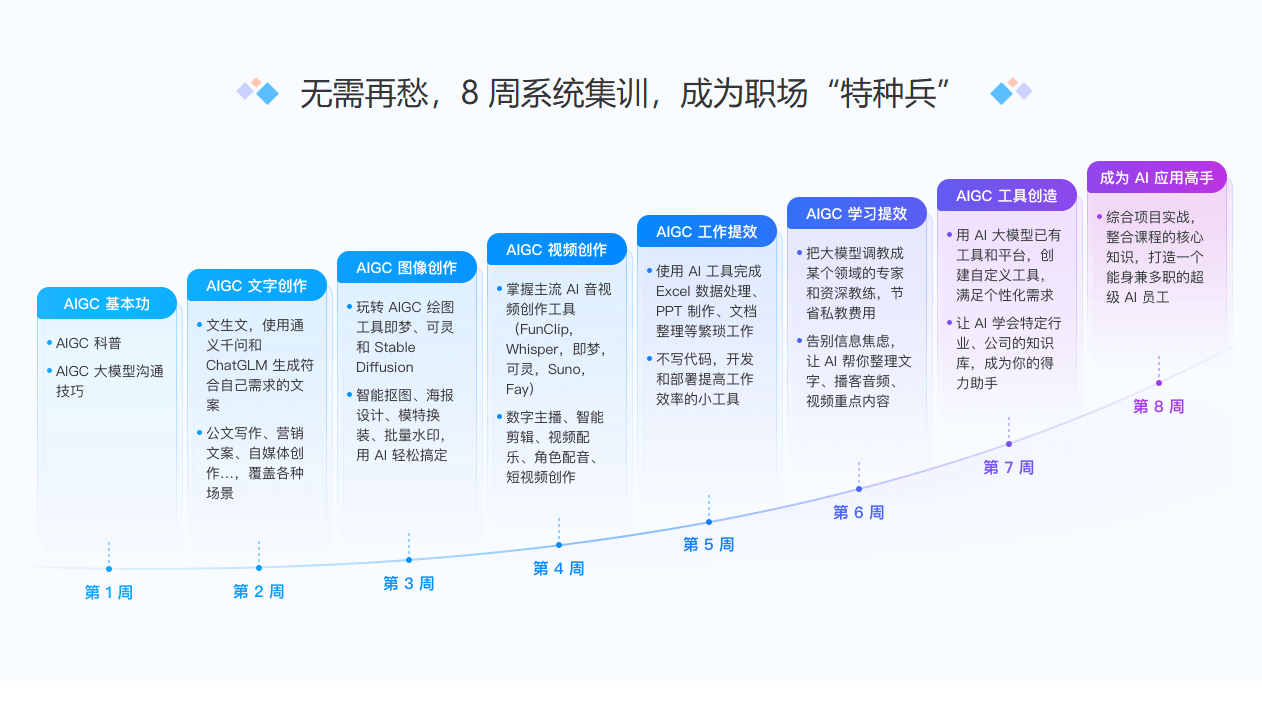 无需再愁，8 周系统集训，成为职场“特种兵”

AIGC 基本功
• AIGC 科普
• AIGC 大模型沟通技巧

第 1 周

AIGC 文字创作
• 文生文，使用通义千问和 ChatGLM 生成符合自己需求的文案
• 公文写作、营销文案、自媒体创作...，覆盖各种场景

第 2 周

AIGC 图像创作
• 玩转 AIGC 绘图工具即梦、可灵和 Stable Diffusion
• 智能抠图、海报设计、模特换装、批量水印，用 AI 轻松搞定

第 3 周

AIGC 视频创作
• 掌握主流 AI 音视频创作工具（FunClip，Whisper，即梦，可灵，Suno，Fay）
• 数字主播、智能剪辑、视频配乐、角色配音、短视频创作

第 4 周

AIGC 工作提效
• 使用 AI 工具完成 Excel 数据处理、PPT 制作、文档整理等繁琐工作
• 不写代码，开发和部署提高工作效率的小工具

第 5 周

AIGC 学习提效
• 把大模型调教成某个领域的专家和资深教练，节省私教费用
• 告别信息焦虑，让 AI 帮你整理文字、播客音频、视频重点内容

第 6 周

AIGC 工具创造
• 用 AI 大模型已有工具和平台，创建自定义工具，满足个性化需求
• 让 AI 学会特定行业、公司的知识库，成为你的得力助手

第 7 周

成为 AI 应用高手
• 综合项目实战，整合课程的核心知识，打造一个能身兼多职的超级 AI 员工

第 8 周